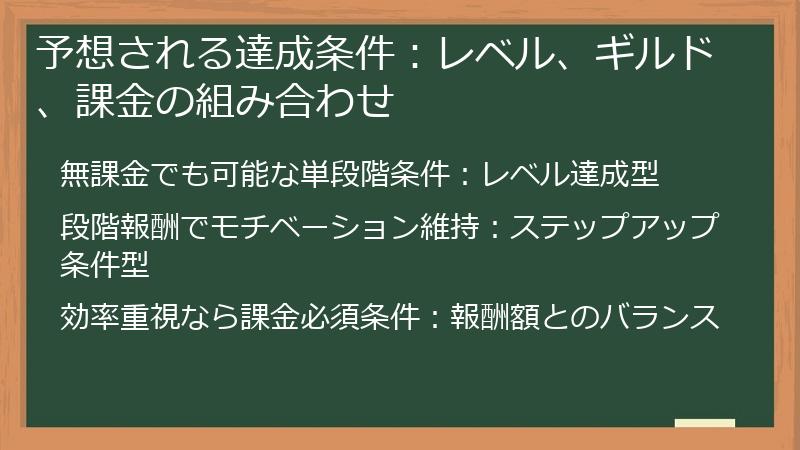 予想される達成条件：レベル、ギルド、課金の組み合わせ

無課金でも可能な単段階条件：レベル達成型

段階報酬でモチベーション維持：ステップアップ条件型

効率重視なら課金必須条件：報酬額とのバランス